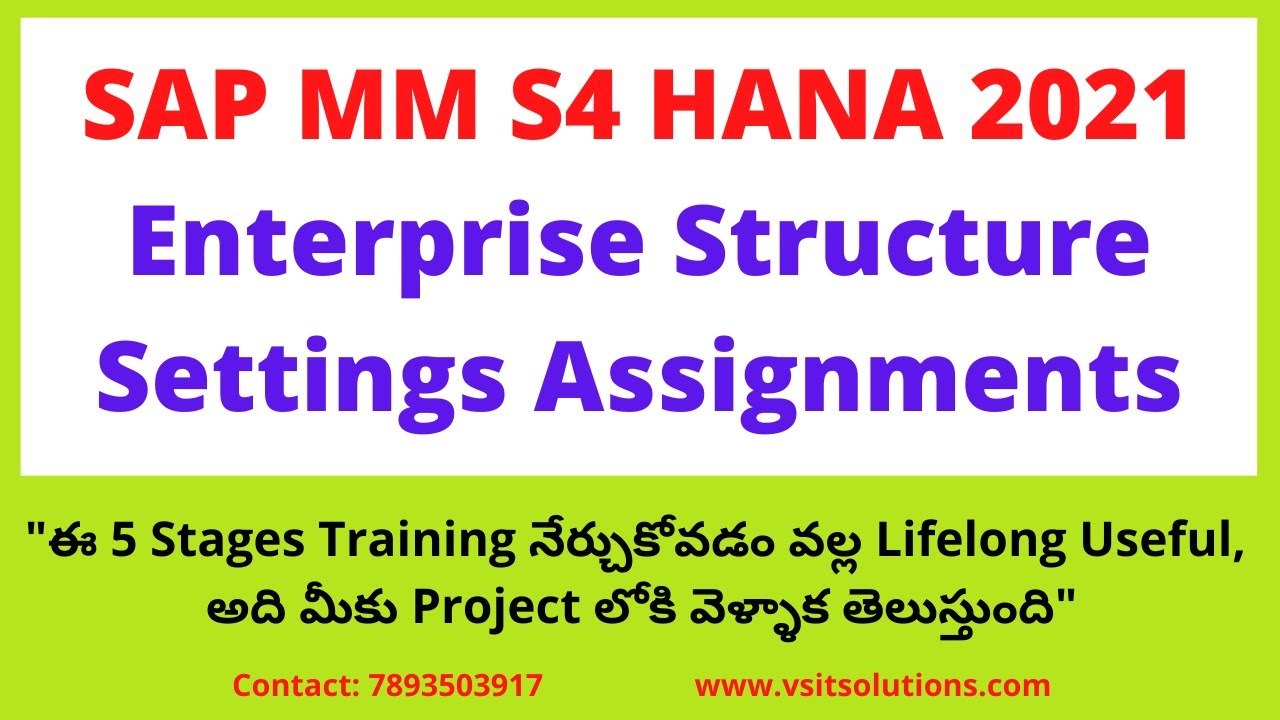 SAP MM S4 HANA 2021
Enterprise Structure
Settings Assignments

"ఈ 5 Stages Training నేర్చుకోవడం వల్ల Lifelong Useful, అది మీకు Project లోకి వెళ్ళాక తెలుస్తుంది"

Contact: 7893503917 www.vsitsolutions.com